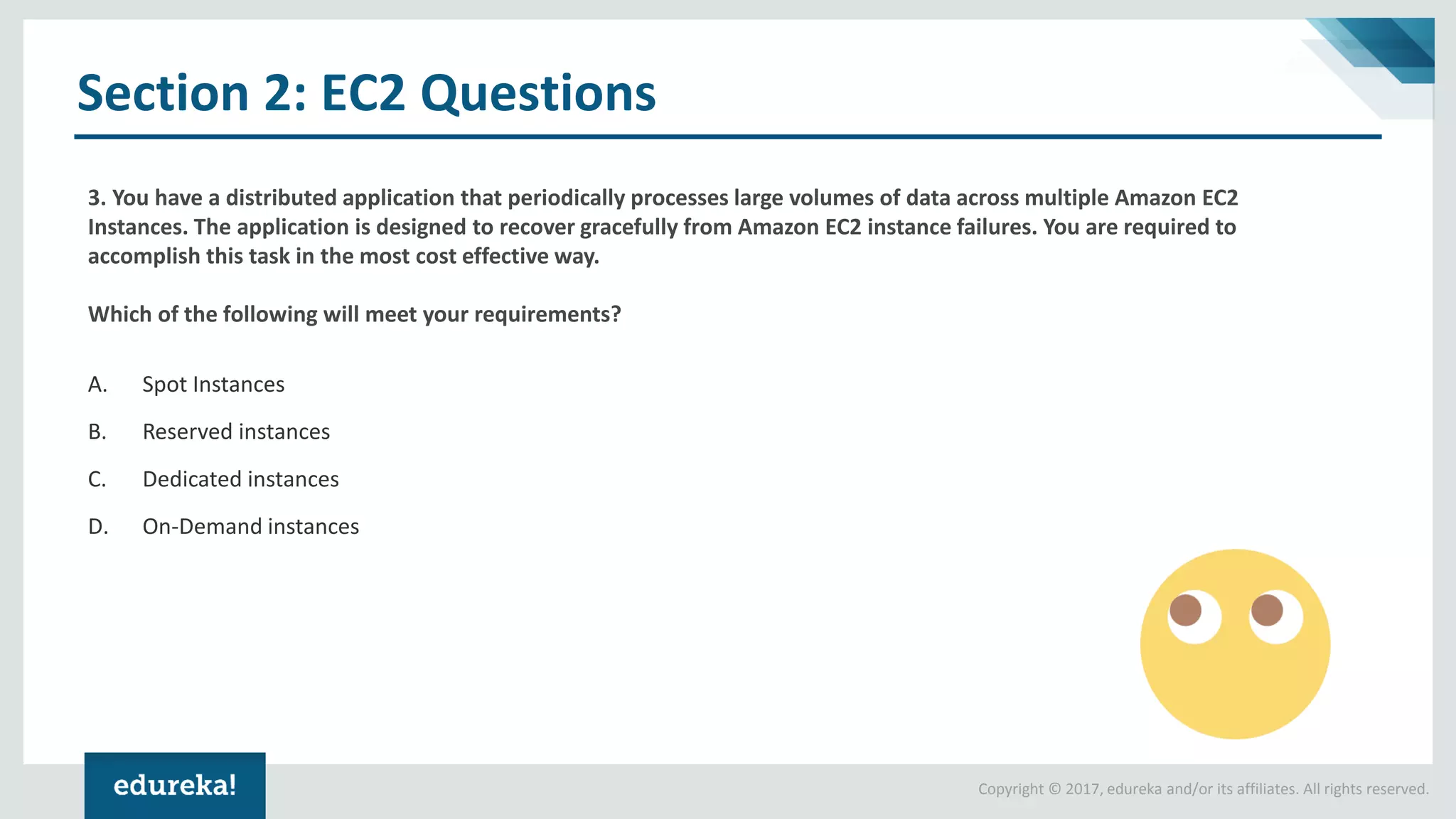 Section 2: EC2 Questions

3. You have a distributed application that periodically processes large volumes of data across multiple Amazon EC2 Instances. The application is designed to recover gracefully from Amazon EC2 instance failures. You are required to accomplish this task in the most cost effective way.

Which of the following will meet your requirements?

A. Spot Instances

B. Reserved instances

C. Dedicated instances

D. On-Demand instances

edureka!

Copyright © 2017, edureka and/or its affiliates. All rights reserved.